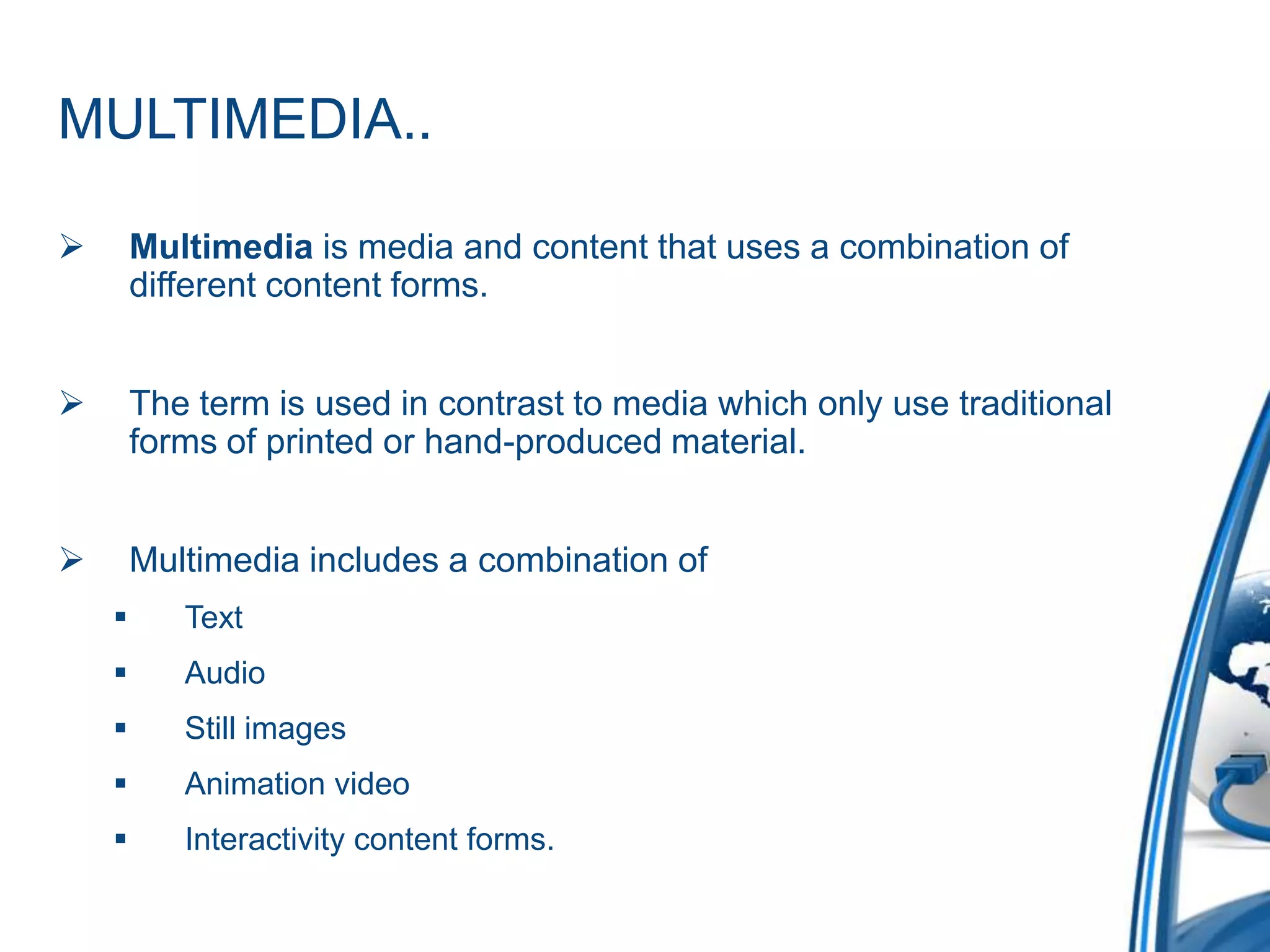 MULTIMEDIA..

➢ Multimedia is media and content that uses a combination of different content forms.

➢ The term is used in contrast to media which only use traditional forms of printed or hand-produced material.

➢ Multimedia includes a combination of
▪ Text
▪ Audio
▪ Still images
▪ Animation video
▪ Interactivity content forms.